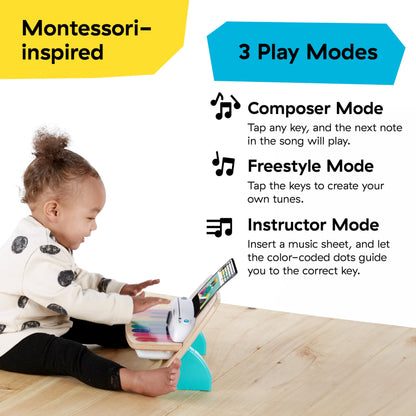 Montessori-inspired

3 Play Modes

Composer Mode
Tap any key, and the next note in the song will play.

Freestyle Mode
Tap the keys to create your own tunes.

Instructor Mode
Insert a music sheet, and let the color-coded dots guide you to the correct key.